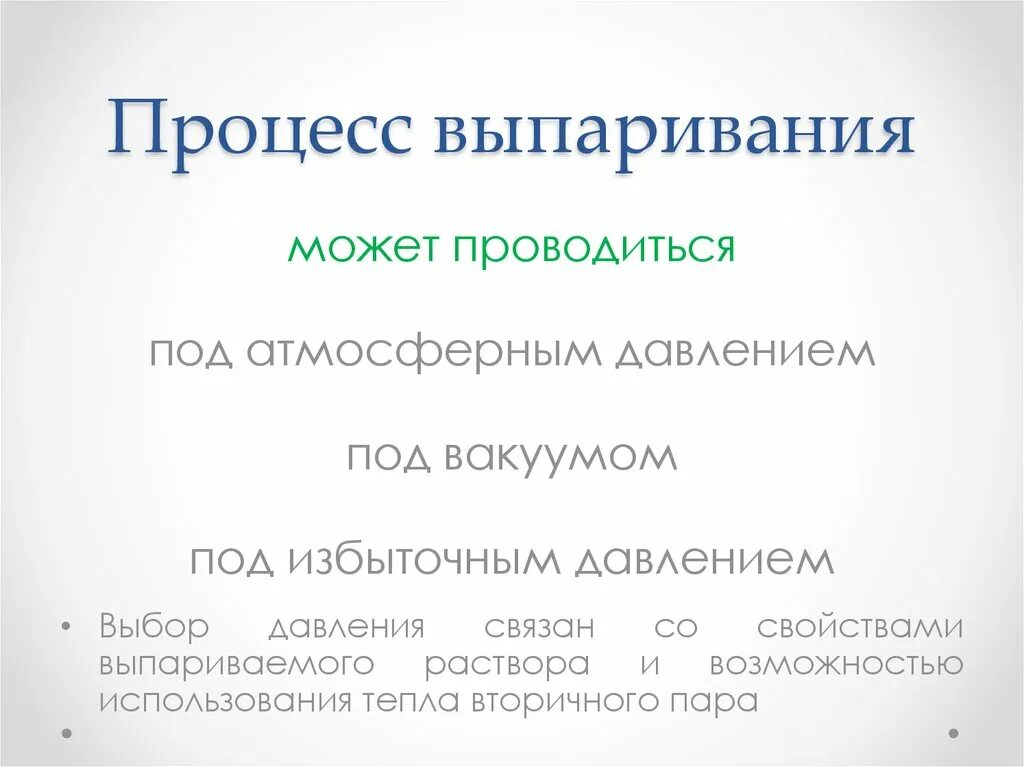 Процесс выпаривания

может проводиться

под атмосферным давлением

под вакуумом

под избыточным давлением

• Выбор давления связан со свойствами выпариваемого раствора и возможностью использования тепла вторичного пара